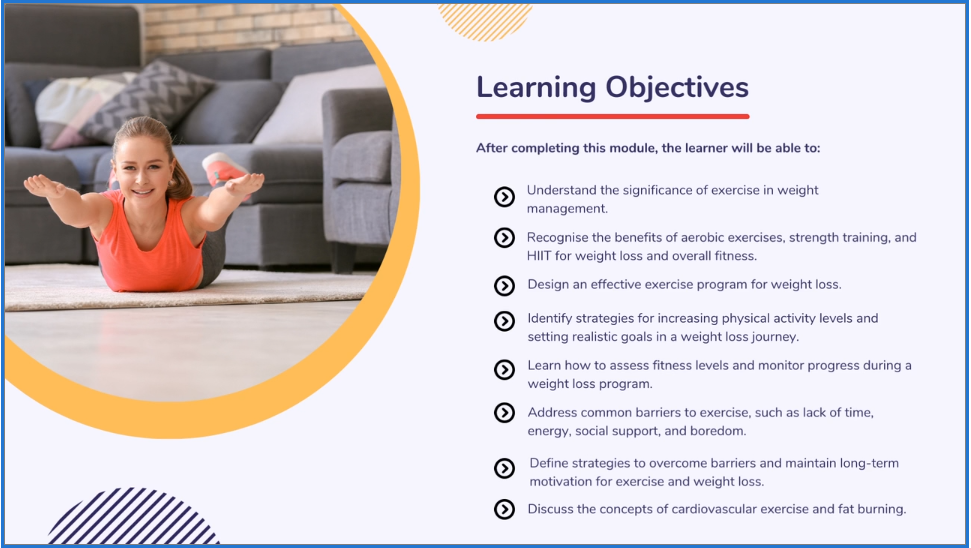 Learning Objectives

After completing this module, the learner will be able to:

Understand the significance of exercise in weight management.

Recognise the benefits of aerobic exercises, strength training, and HIIT for weight loss and overall fitness.

Design an effective exercise program for weight loss.

Identify strategies for increasing physical activity levels and setting realistic goals in a weight loss journey.

Learn how to assess fitness levels and monitor progress during a weight loss program.

Address common barriers to exercise, such as lack of time, energy, social support, and boredom.

Define strategies to overcome barriers and maintain long-term motivation for exercise and weight loss.

Discuss the concepts of cardiovascular exercise and fat burning.